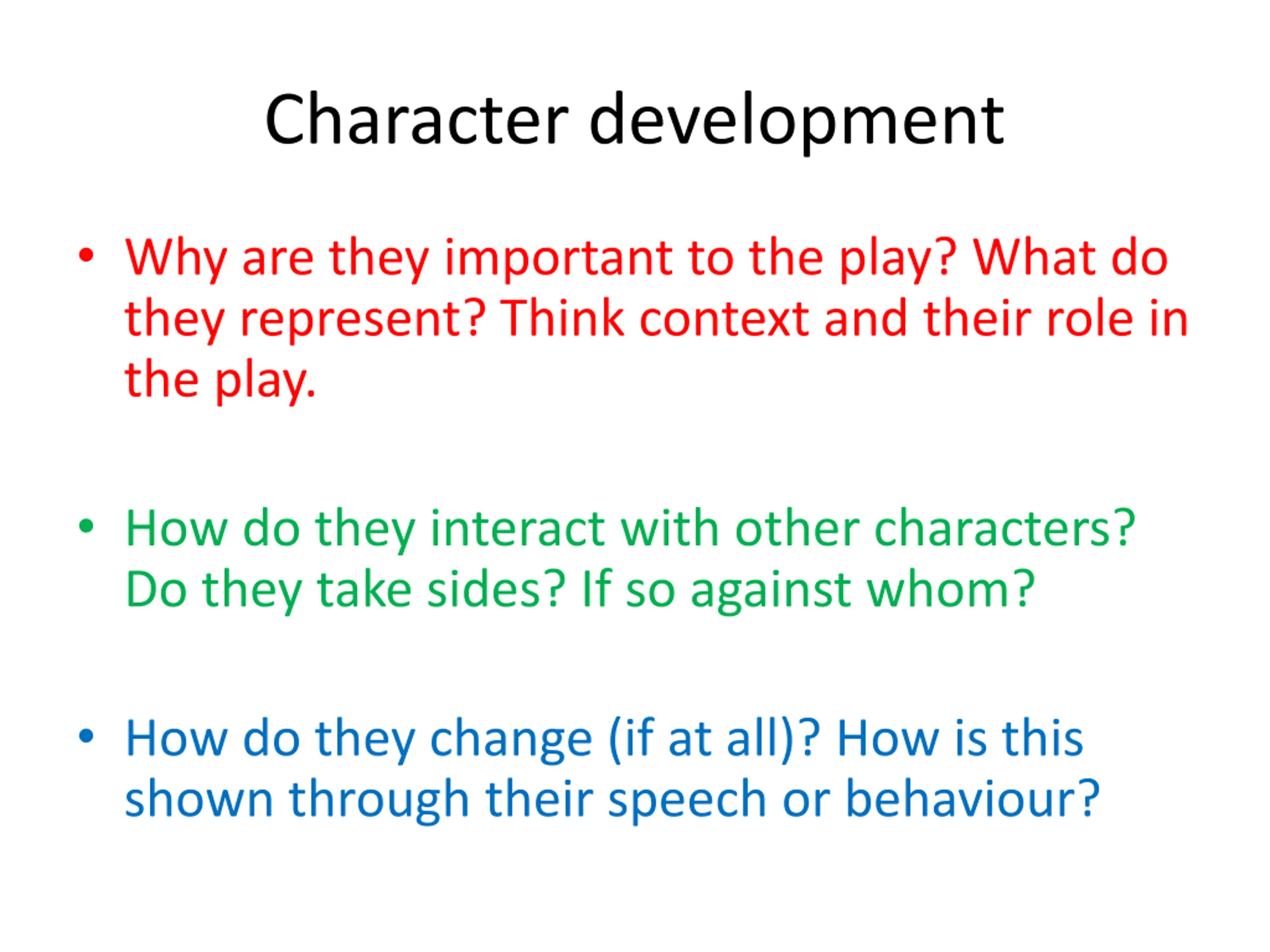 Character development

• Why are they important to the play? What do they represent? Think context and their role in the play.

• How do they interact with other characters? Do they take sides? If so against whom?

• How do they change (if at all)? How is this shown through their speech or behaviour?